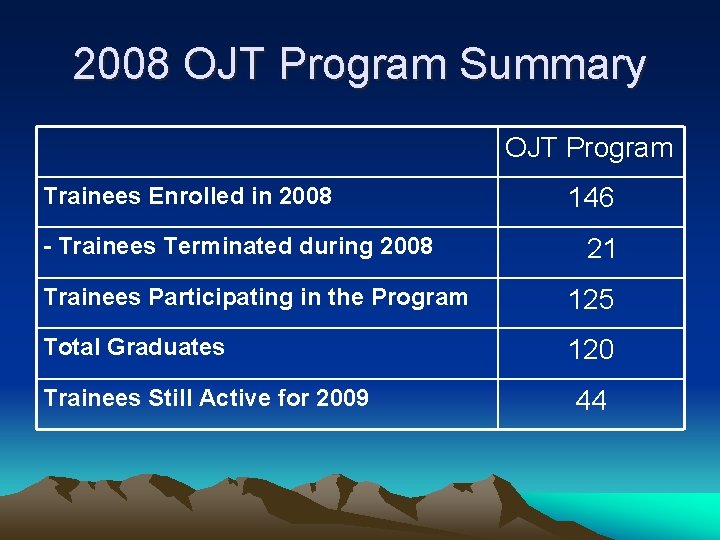 2008 OJT Program Summary

| | OJT Program |
|---|---|
| Trainees Enrolled in 2008 | 146 |
| - Trainees Terminated during 2008 | 21 |
| Trainees Participating in the Program | 125 |
| Total Graduates | 120 |
| Trainees Still Active for 2009 | 44 |